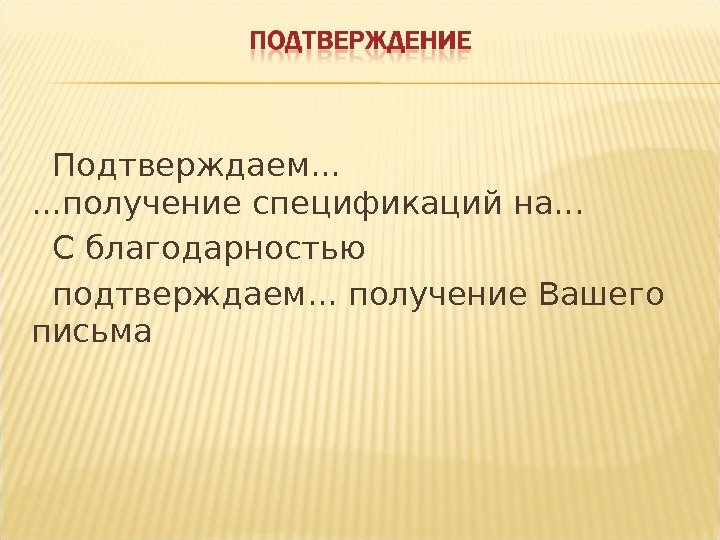 ПОДТВЕРЖДЕНИЕ

Подтверждаем… …получение спецификаций на…

С благодарностью

подтверждаем… получение Вашего письма